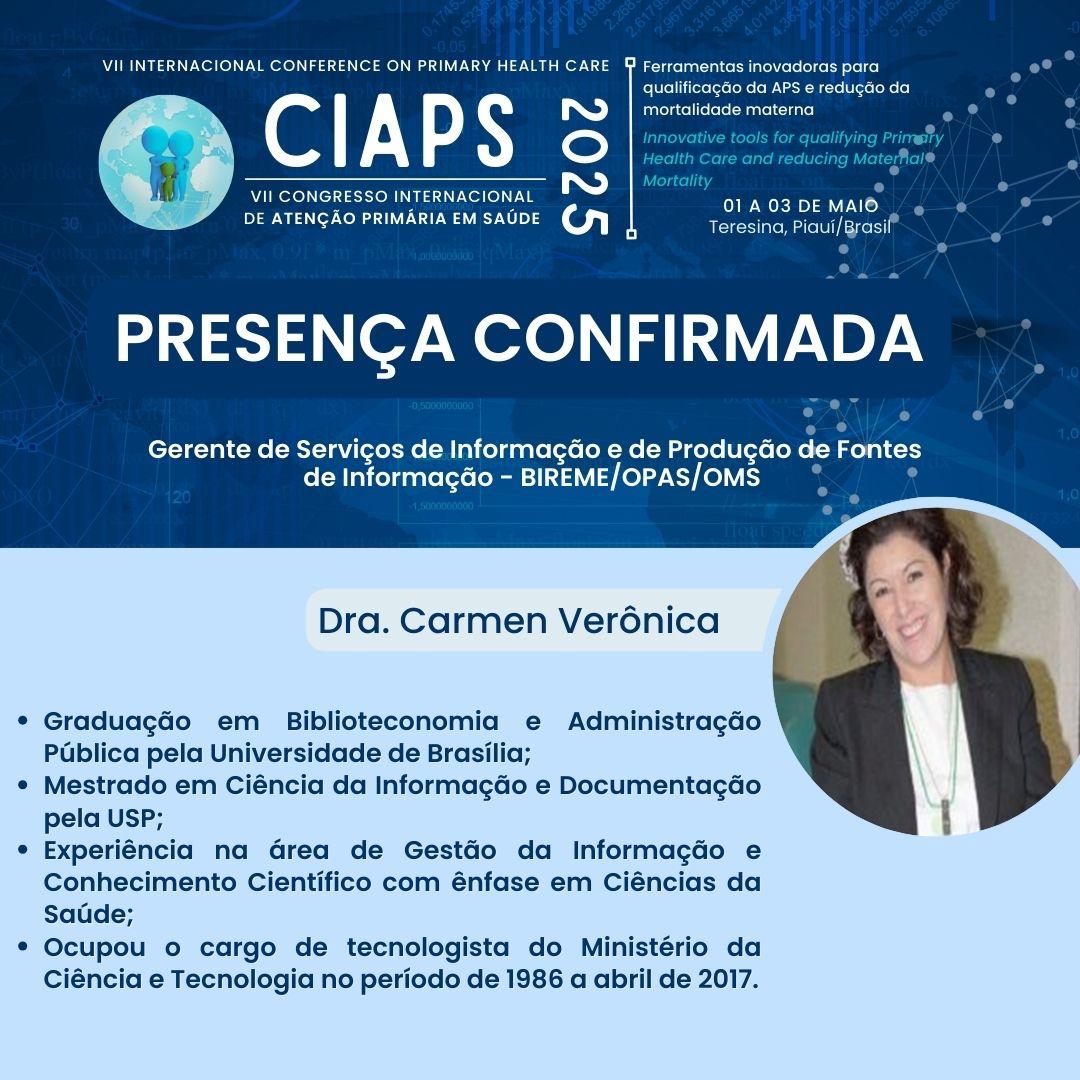 VII INTERNACIONAL CONFERENCE ON PRIMARY HEALTH CARE

CIAPS 2025

VII CONGRESSO INTERNACIONAL DE ATENÇÃO PRIMÁRIA EM SAÚDE

Ferramentas inovadoras para qualificação da APS e redução da mortalidade materna

Innovative tools for qualifying Primary Health Care and reducing Maternal Mortality

01 A 03 DE MAIO
Teresina, Piauí/Brasil

PRESENÇA CONFIRMADA

Gerente de Serviços de Informação e de Produção de Fontes de Informação - BIREME/OPAS/OMS

Dra. Carmen Verônica

• Graduação em Biblioteconomia e Administração Pública pela Universidade de Brasília;
• Mestrado em Ciência da Informação e Documentação pela USP;
• Experiência na área de Gestão da Informação e Conhecimento Científico com ênfase em Ciências da Saúde;
• Ocupou o cargo de tecnologista do Ministério da Ciência e Tecnologia no período de 1986 a abril de 2017.